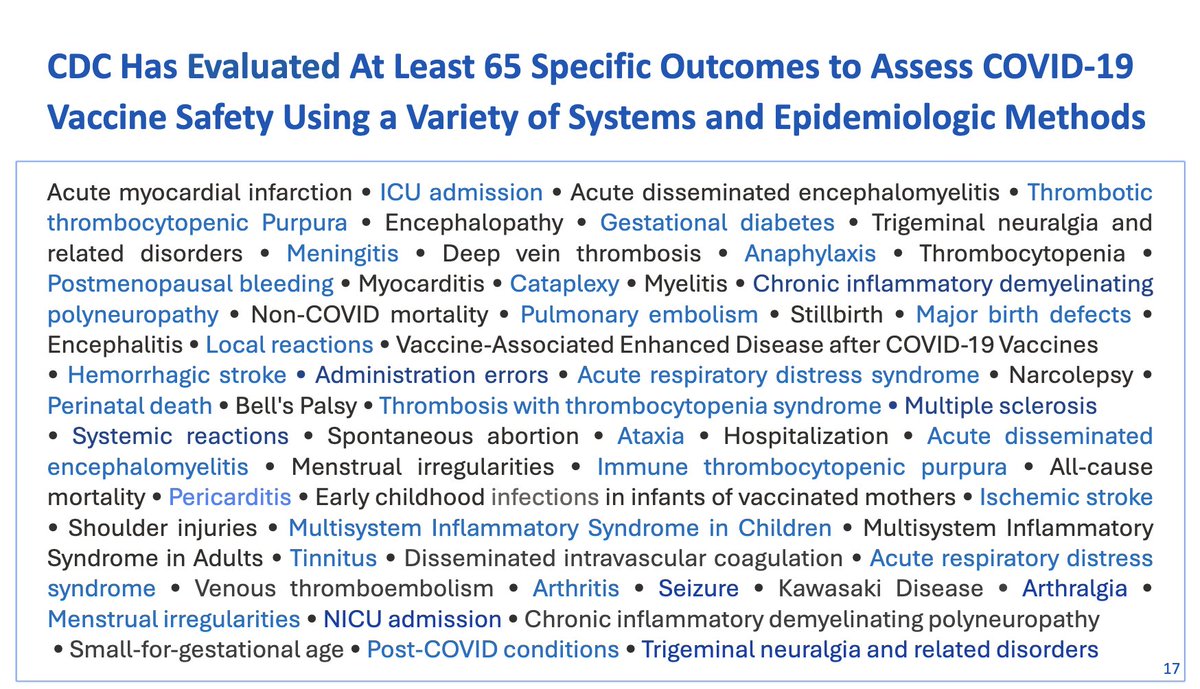 CDC Has Evaluated At Least 65 Specific Outcomes to Assess COVID-19 Vaccine Safety Using a Variety of Systems and Epidemiologic Methods

Acute myocardial infarction • ICU admission • Acute disseminated encephalomyelitis • Thrombotic thrombocytopenic Purpura • Encephalopathy • Gestational diabetes • Trigeminal neuralgia and related disorders • Meningitis • Deep vein thrombosis • Anaphylaxis • Thrombocytopenia • Postmenopausal bleeding • Myocarditis • Cataplexy • Myelitis • Chronic inflammatory demyelinating polyneuropathy • Non-COVID mortality • Pulmonary embolism • Stillbirth • Major birth defects • Encephalitis • Local reactions • Vaccine-Associated Enhanced Disease after COVID-19 Vaccines • Hemorrhagic stroke • Administration errors • Acute respiratory distress syndrome • Narcolepsy • Perinatal death • Bell's Palsy • Thrombosis with thrombocytopenia syndrome • Multiple sclerosis • Systemic reactions • Spontaneous abortion • Ataxia • Hospitalization • Acute disseminated encephalomyelitis • Menstrual irregularities • Immune thrombocytopenic purpura • All-cause mortality • Pericarditis • Early childhood infections in infants of vaccinated mothers • Ischemic stroke • Shoulder injuries • Multisystem Inflammatory Syndrome in Children • Multisystem Inflammatory Syndrome in Adults • Tinnitus • Disseminated intravascular coagulation • Acute respiratory distress syndrome • Venous thromboembolism • Arthritis • Seizure • Kawasaki Disease • Arthralgia • Menstrual irregularities • NICU admission • Chronic inflammatory demyelinating polyneuropathy • Small-for-gestational age • Post-COVID conditions • Trigeminal neuralgia and related disorders

17